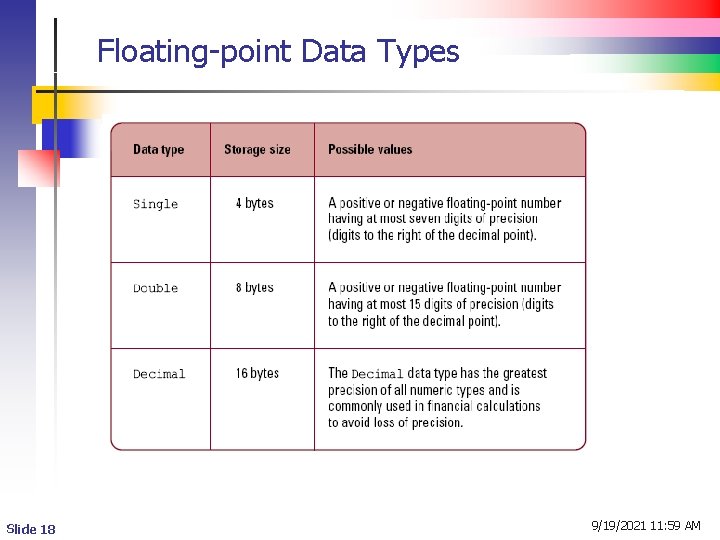 Floating-point Data Types

| Data type | Storage size | Possible values |
|---|---|---|
| Single | 4 bytes | A positive or negative floating-point number having at most seven digits of precision (digits to the right of the decimal point). |
| Double | 8 bytes | A positive or negative floating-point number having at most 15 digits of precision (digits to the right of the decimal point). |
| Decimal | 16 bytes | The Decimal data type has the greatest precision of all numeric types and is commonly used in financial calculations to avoid loss of precision. |

Slide 18

9/19/2021 11:59 AM